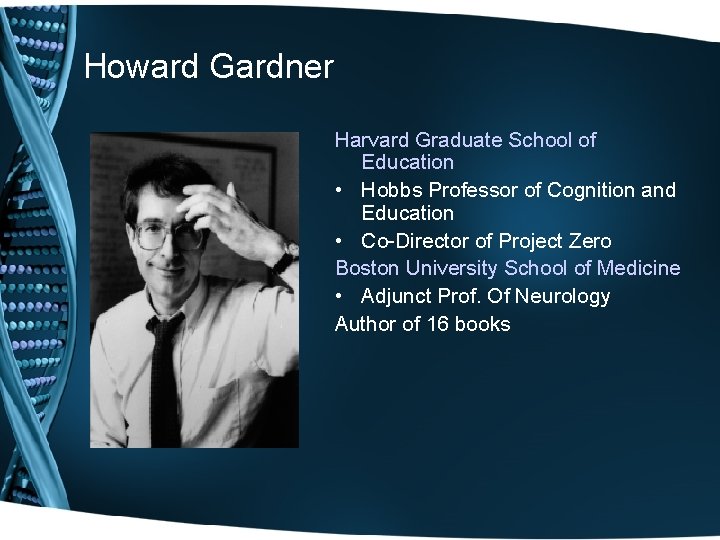 Howard Gardner

Harvard Graduate School of Education

• Hobbs Professor of Cognition and Education
• Co-Director of Project Zero

Boston University School of Medicine

• Adjunct Prof. Of Neurology

Author of 16 books